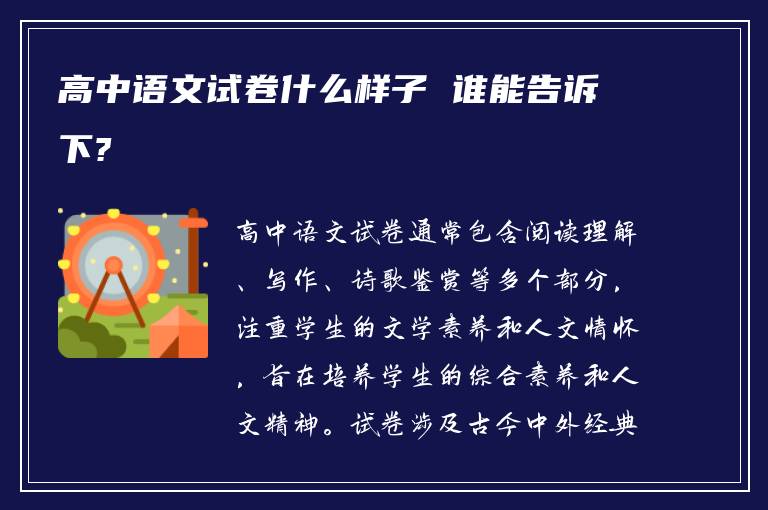 高中语文试卷什么样子 谁能告诉下?

高中语文试卷通常包含阅读理解、写作、诗歌鉴赏等多个部分，注重学生的文学素养和人文情怀，旨在培养学生的综合素养和人文精神。试卷涉及古今中外经典